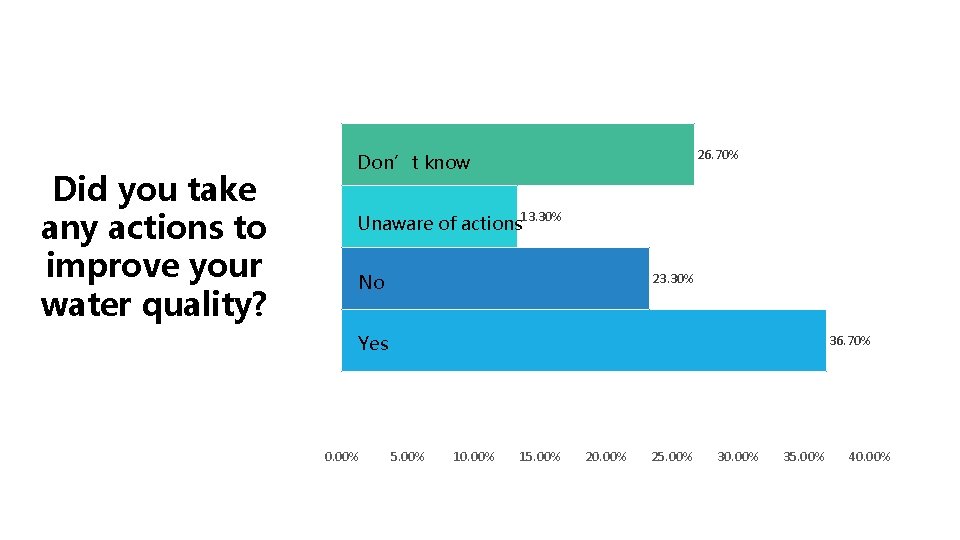 Did you take any actions to improve your water quality?

Don’t know 26.70%

Unaware of actions 13.30%

No 23.30%

Yes 36.70%

0.00% 5.00% 10.00% 15.00% 20.00% 25.00% 30.00% 35.00% 40.00%